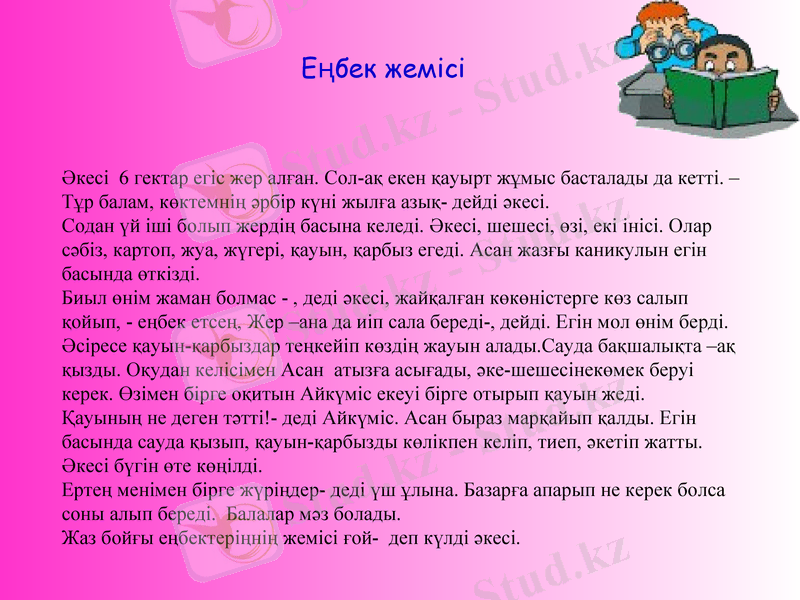 Еңбек жемісі

Әкесі 6 гектар егіс жер алған. Сол-ақ екен қауырт жұмыс басталады да кетті. – Тұр балам, көктемнің әрбір күні жылға азық- дейді әкесі.
Содан үй іші болып жердің басына келеді. Әкесі, шешесі, өзі, екі інісі. Олар сәбіз, картоп, жуа, жүгері, қауын, қарбыз егеді. Асан жазғы каникулын егін басында өткізді.
Биыл өнім жаман болмас - , деді әкесі, жайқалған көкөністерге көз салып қойып, - еңбек етсең, Жер –ана да иіп сала береді-, дейді. Егін мол өнім берді. Әсіресе қауын-қарбыздар теңкейіп көздің жауын алады.Сауда бақшалықта –ақ қызды. Оқудан келісімен Асан атызға асығады, әке-шешесінекөмек беруі керек. Өзімен бірге оқитын Айкүміс екеуі бірге отырып қауын жеді.
Қауының не деген тәтті!- деді Айкүміс. Асан быраз марқайып қалды. Егін басында сауда қызып, қауын-қарбызды көлікпен келіп, тиеп, әкетіп жатты. Әкесі бүгін өте көңілді.
Ертең менімен бірге жүріңдер- деді үш ұлына. Базарға апарып не керек болса соны алып береді. Балалар мәз болады.
Жаз бойғы еңбектеріңнің жемісі ғой- деп күлді әкесі.

Stud.kz - Stud.kz